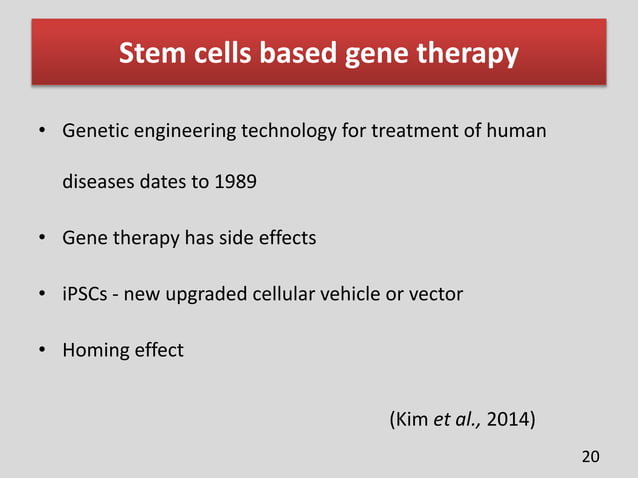 Stem cells based gene therapy

• Genetic engineering technology for treatment of human diseases dates to 1989

• Gene therapy has side effects

• iPSCs - new upgraded cellular vehicle or vector

• Homing effect

(Kim et al., 2014)

20